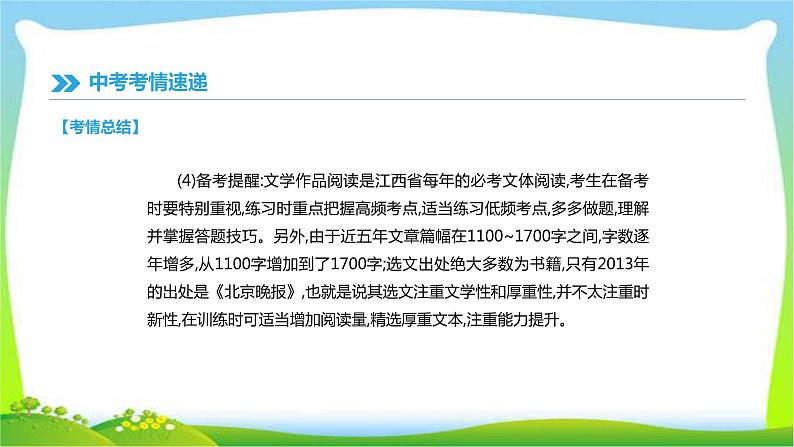 中考考情速递

【考情总结】

(4)备考提醒:文学作品阅读是江西省每年的必考文体阅读,考生在备考时要特别重视,练习时重点把握高频考点,适当练习低频考点,多多做题,理解并掌握答题技巧。另外,由于近五年文章篇幅在1100~1700字之间,字数逐年增多,从1100字增加到了1700字;选文出处绝大多数为书籍,只有2013年的出处是《北京晚报》,也就是说其选文注重文学性和厚重性,并不太注重时新性,在训练时可适当增加阅读量,精选厚重文本,注重能力提升。